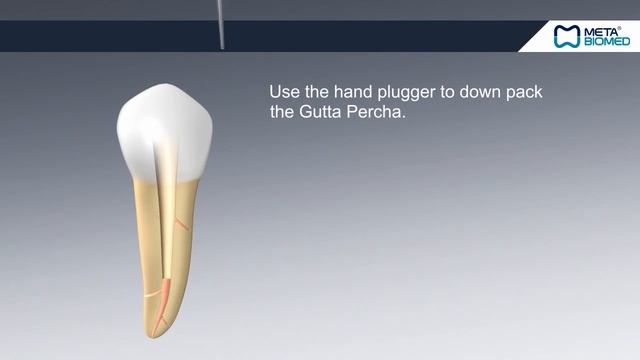 META®
BIOMED

Use the hand plugger to down pack the Gutta Percha.